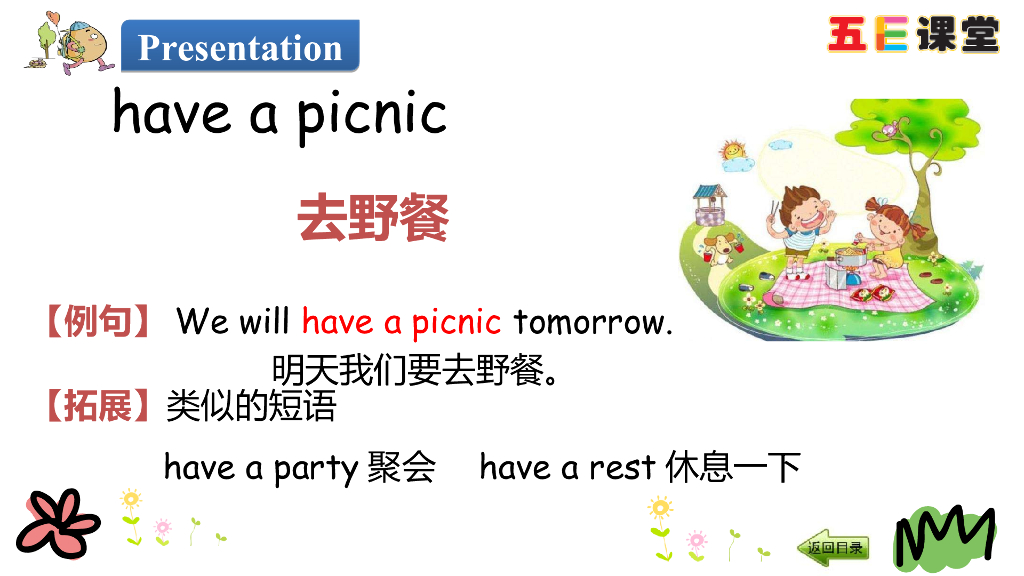 Presentation

五E课堂

have a picnic

去野餐

【例句】 We will have a picnic tomorrow.

明天我们要去野餐。

【拓展】类似的短语

have a party 聚会 have a rest 休息一下

返回目录